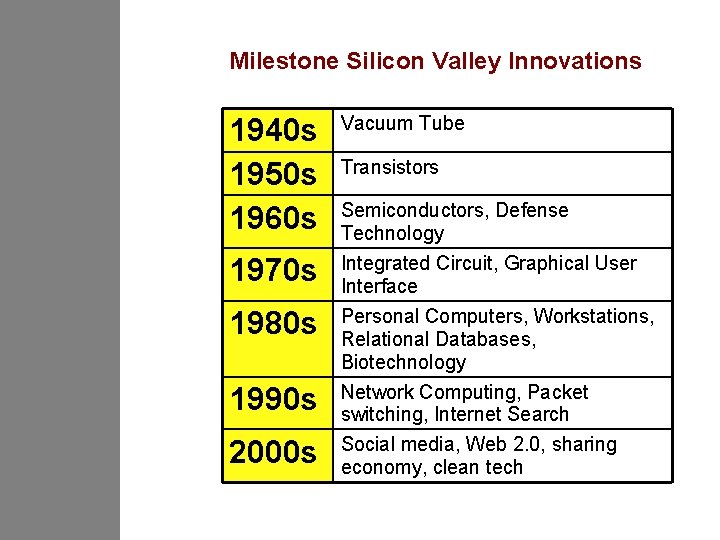 Milestone Silicon Valley Innovations

| 1940s | Vacuum Tube |
|---|---|
| 1950s | Transistors |
| 1960s | Semiconductors, Defense Technology |
| 1970s | Integrated Circuit, Graphical User Interface |
| 1980s | Personal Computers, Workstations, Relational Databases, Biotechnology |
| 1990s | Network Computing, Packet switching, Internet Search |
| 2000s | Social media, Web 2.0, sharing economy, clean tech |